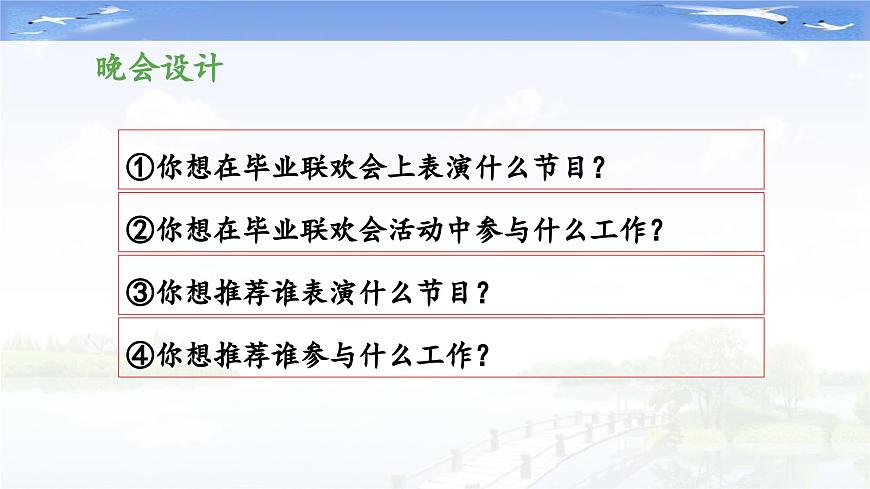 晚会设计

①你想在毕业联欢会上表演什么节目？

②你想在毕业联欢会活动中参与什么工作？

③你想推荐谁表演什么节目？

④你想推荐谁参与什么工作？